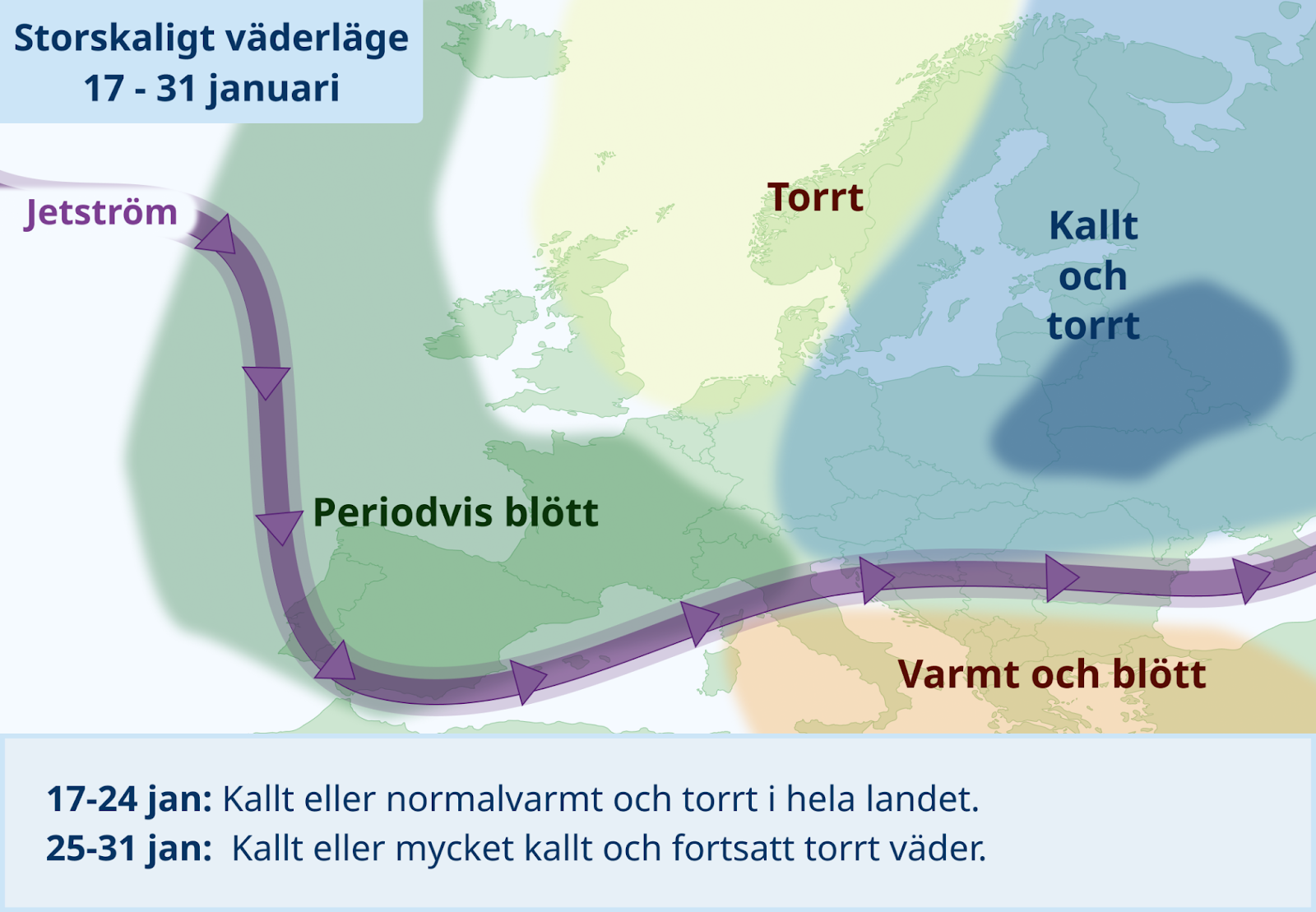 Storskaligt väderläge
17 - 31 januari

Jetström

Torrt

Kallt
och
torrt

Periodvis blött

Varmt och blött

17-24 jan: Kallt eller normalvarmt och torrt i hela landet.
25-31 jan: Kallt eller mycket kallt och fortsatt torrt väder.